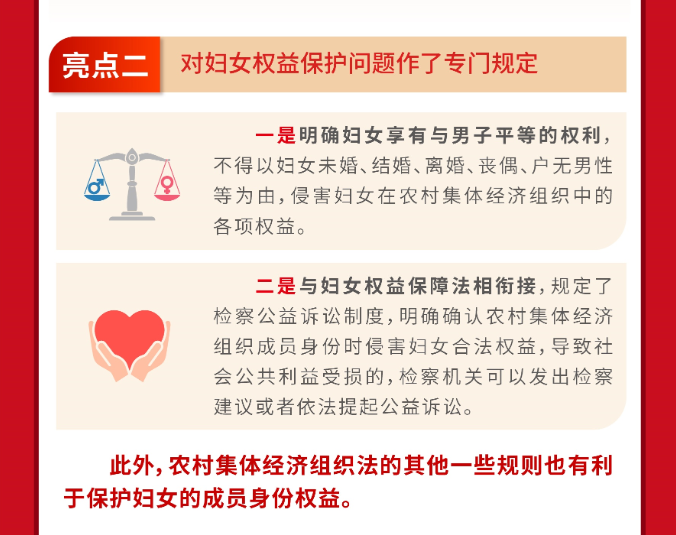 亮点二　对妇女权益保护问题作了专门规定

一是明确妇女享有与男子平等的权利，不得以妇女未婚、结婚、离婚、丧偶、户无男性等为由，侵害妇女在农村集体经济组织中的各项权益。

二是与妇女权益保障法相衔接，规定了检察公益诉讼制度，明确确认农村集体经济组织成员身份时侵害妇女合法权益，导致社会公共利益受损的，检察机关可以发出检察建议或者依法提起公益诉讼。

此外，农村集体经济组织法的其他一些规则也有利于保护妇女的成员身份权益。